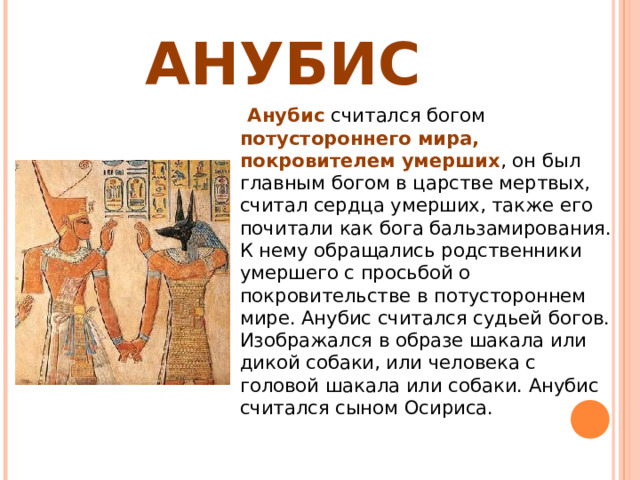 АНУБИС

Анубис считался богом потустороннего мира, покровителем умерших, он был главным богом в царстве мертвых, считал сердца умерших, также его почитали как бога бальзамирования. К нему обращались родственники умершего с просьбой о покровительстве в потустороннем мире. Анубис считался судьей богов. Изображался в образе шакала или дикой собаки, или человека с головой шакала или собаки. Анубис считался сыном Осириса.